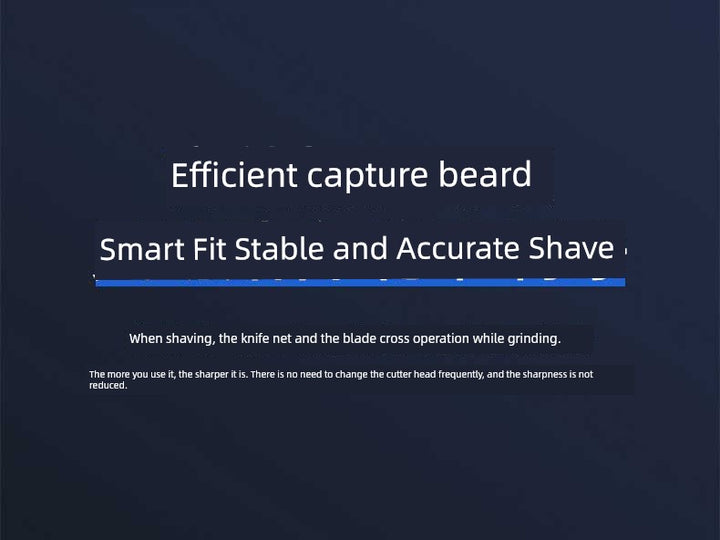 Efficient capture beard

Smart Fit Stable and Accurate Shave

When shaving, the knife net and the blade cross operation while grinding.

The more you use it, the sharper it is. There is no need to change the cutter head frequently, and the sharpness is not reduced.